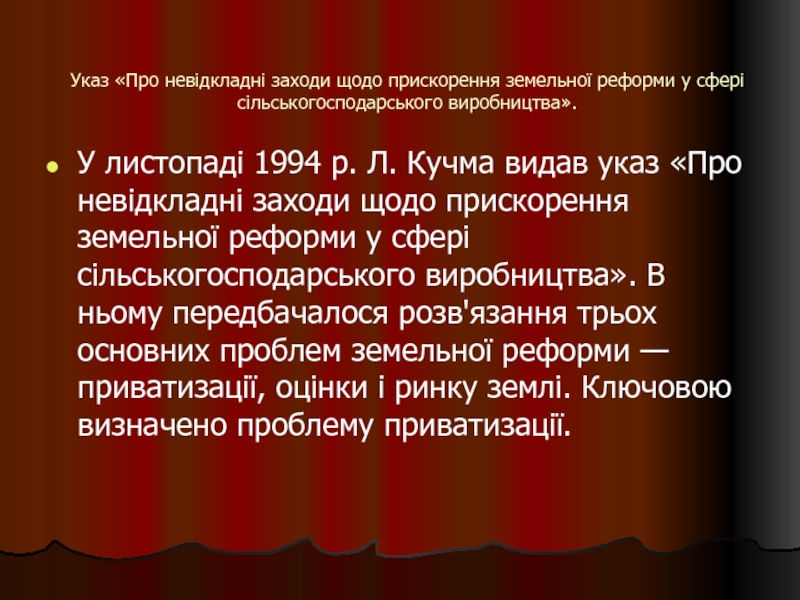 Указ «Про невідкладні заходи щодо прискорення земельної реформи у сфері сільськогосподарського виробництва».

У листопаді 1994 р. Л. Кучма видав указ «Про невідкладні заходи щодо прискорення земельної реформи у сфері сільськогосподарського виробництва». В ньому передбачалося розв'язання трьох основних проблем земельної реформи — приватизації, оцінки і ринку землі. Ключовою визначено проблему приватизації.